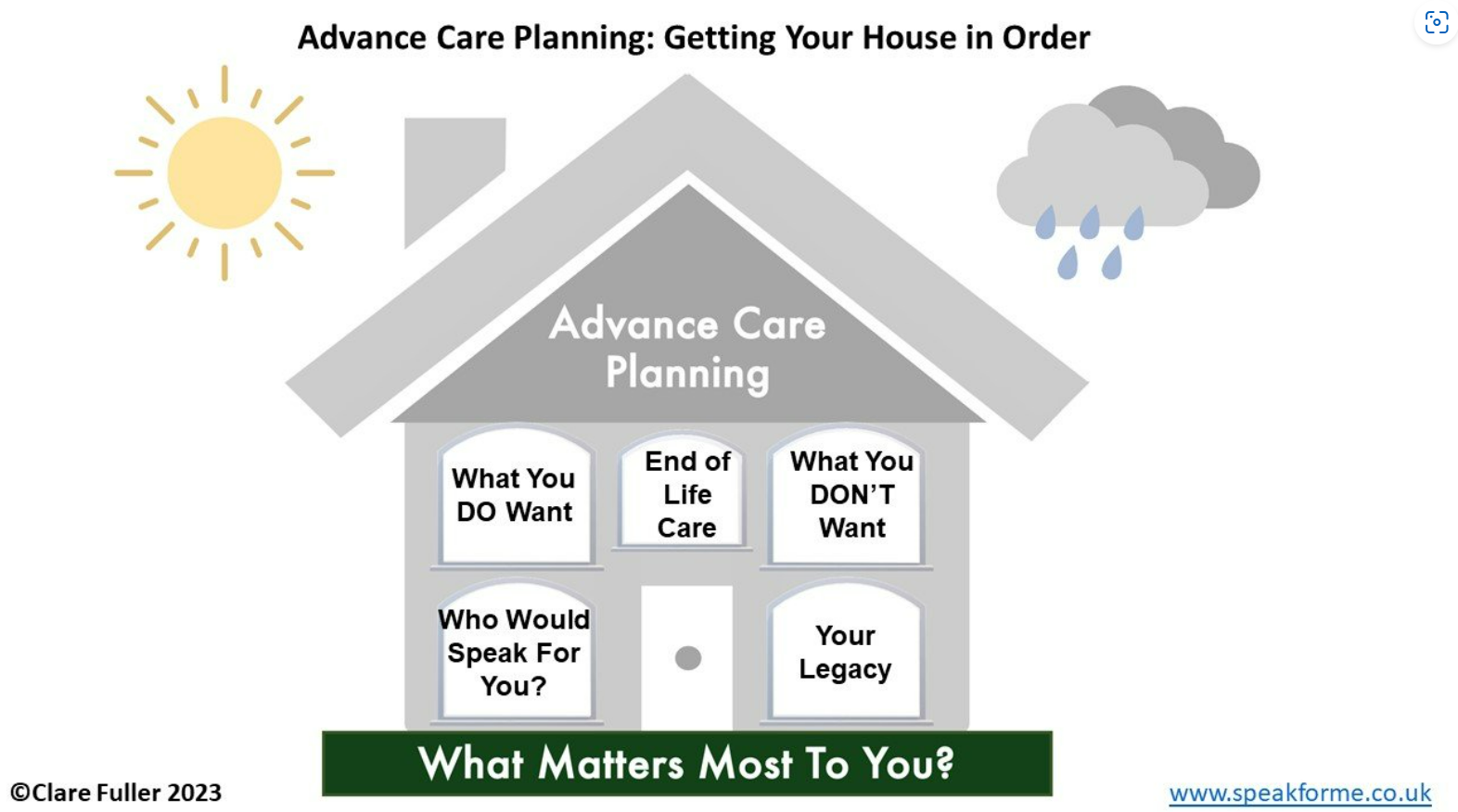 Advance Care Planning: Getting Your House in Order

Advance Care Planning

What You DO Want

End of Life Care

What You DON'T Want

Who Would Speak For You?

Your Legacy

What Matters Most To You?

©Clare Fuller 2023

www.speakforme.co.uk